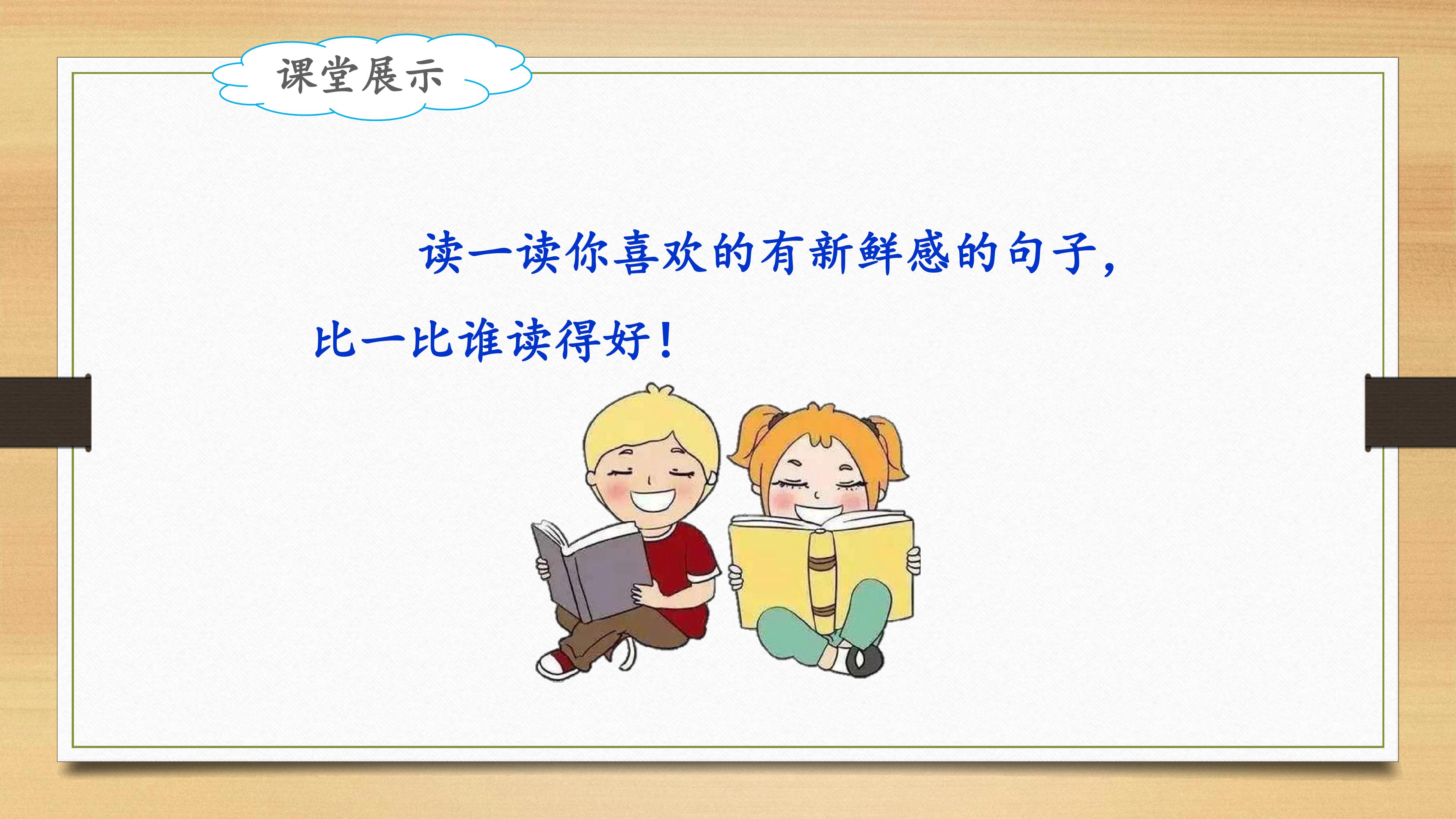 课堂展示

读一读你喜欢的有新鲜感的句子，比一比谁读得好！